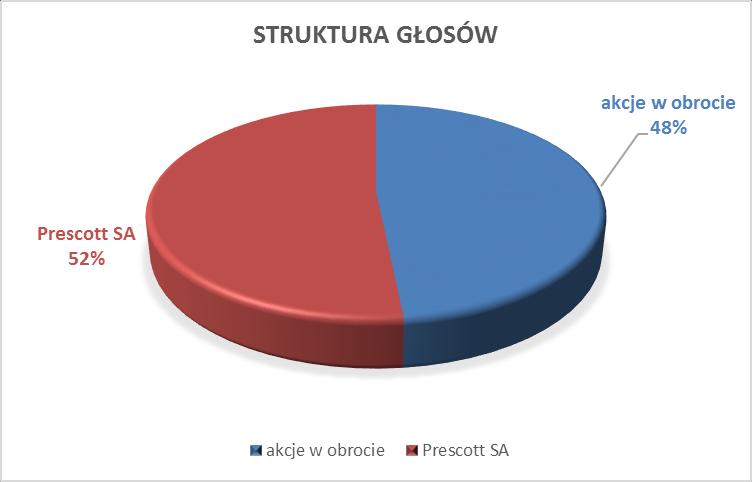 STRUKTURA GŁOSÓW

akcje w obrocie
48%

Prescott SA
52%

akcje w obrocie   Prescott SA